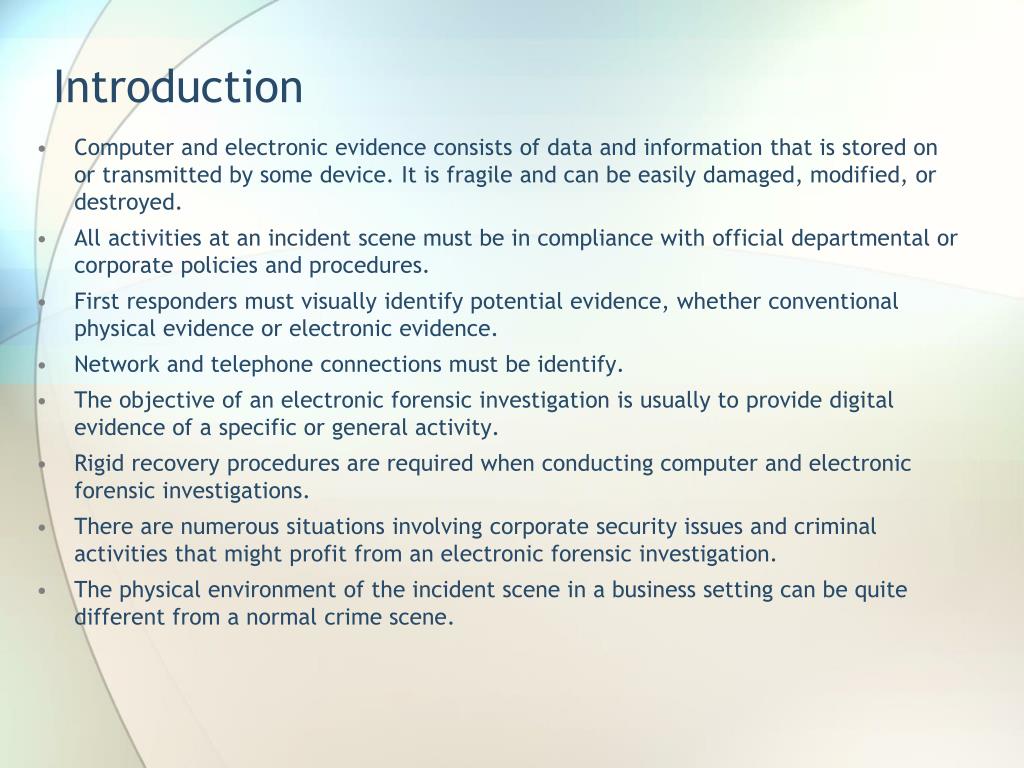 Introduction

• Computer and electronic evidence consists of data and information that is stored on or transmitted by some device. It is fragile and can be easily damaged, modified, or destroyed.
• All activities at an incident scene must be in compliance with official departmental or corporate policies and procedures.
• First responders must visually identify potential evidence, whether conventional physical evidence or electronic evidence.
• Network and telephone connections must be identify.
• The objective of an electronic forensic investigation is usually to provide digital evidence of a specific or general activity.
• Rigid recovery procedures are required when conducting computer and electronic forensic investigations.
• There are numerous situations involving corporate security issues and criminal activities that might profit from an electronic forensic investigation.
• The physical environment of the incident scene in a business setting can be quite different from a normal crime scene.